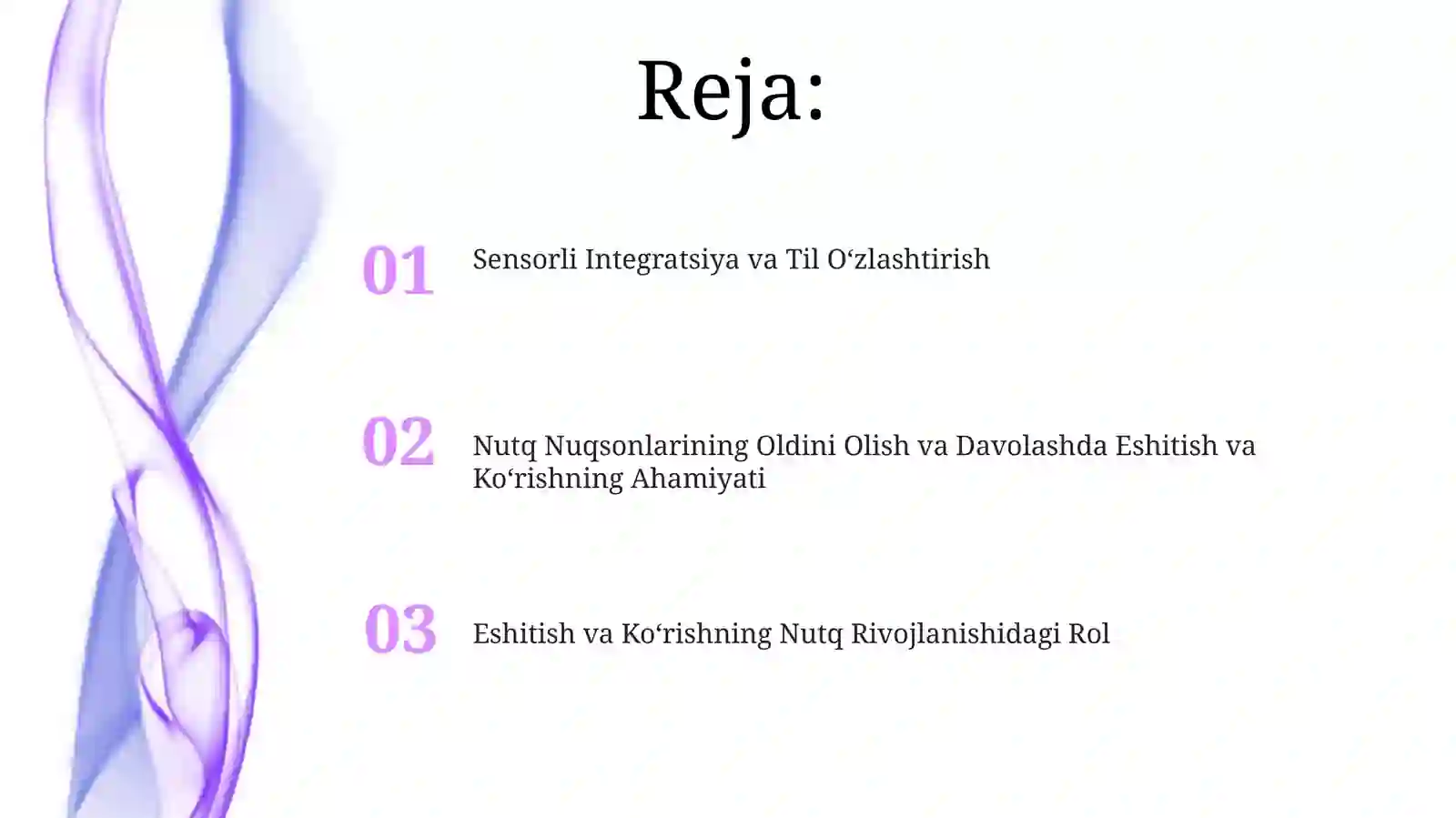 Reja:

01 Sensorli Integratsiya va Til O‘zlashtirish

02 Nutq Nuqsonlarining Oldini Olish va Davolashda Eshitish va Ko‘rishning Ahamiyati

03 Eshitish va Ko‘rishning Nutq Rivojlanishidagi Rol